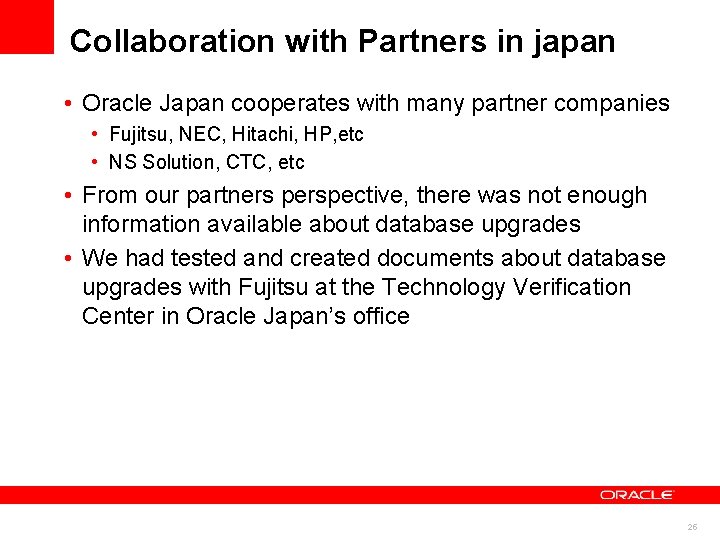 Collaboration with Partners in japan

• Oracle Japan cooperates with many partner companies
  • Fujitsu, NEC, Hitachi, HP,etc
  • NS Solution, CTC, etc
• From our partners perspective, there was not enough information available about database upgrades
• We had tested and created documents about database upgrades with Fujitsu at the Technology Verification Center in Oracle Japan's office

ORACLE

26